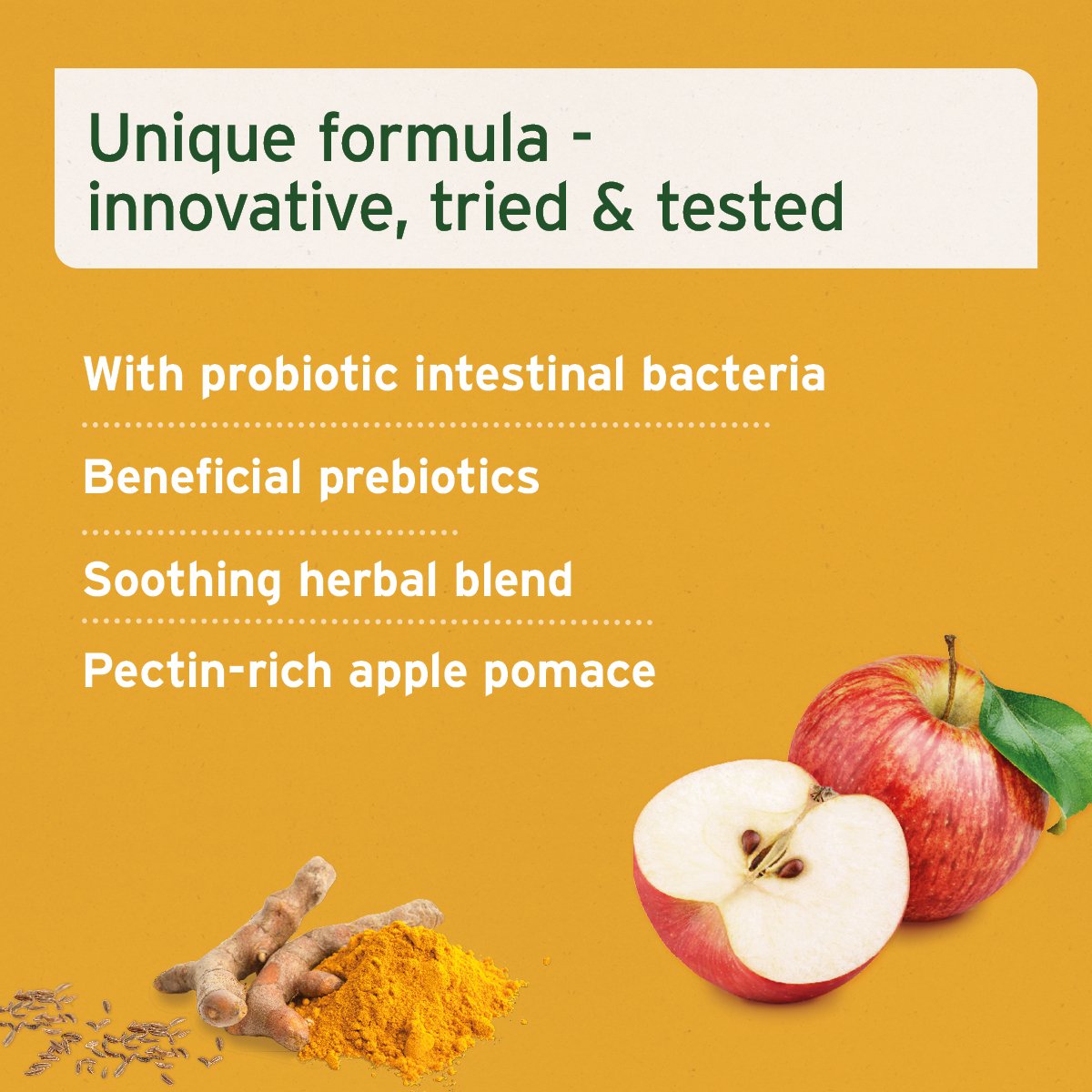 Unique formula - innovative, tried & tested

With probiotic intestinal bacteria

Beneficial prebiotics

Soothing herbal blend

Pectin-rich apple pomace